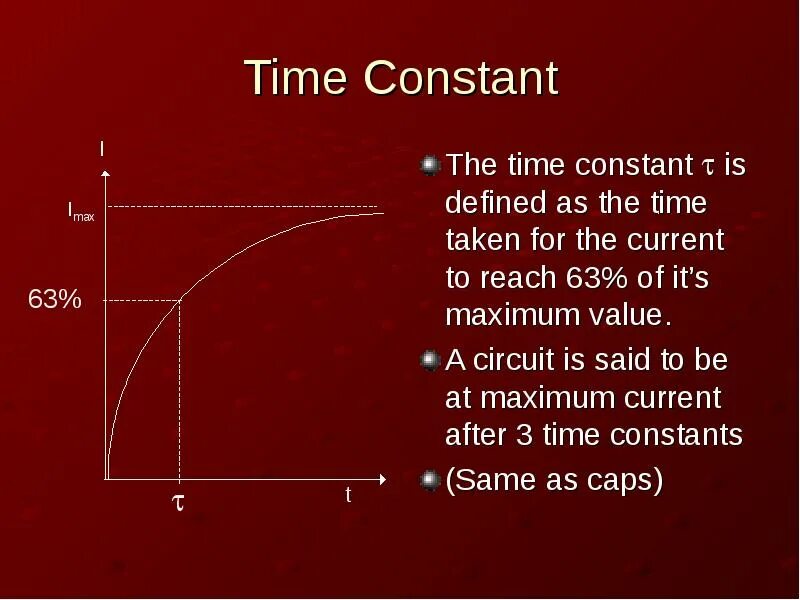 Time Constant

I

$I_{max}$

63%

$\tau$

t

The time constant $\tau$ is defined as the time taken for the current to reach 63% of it's maximum value.

A circuit is said to be at maximum current after 3 time constants

(Same as caps)